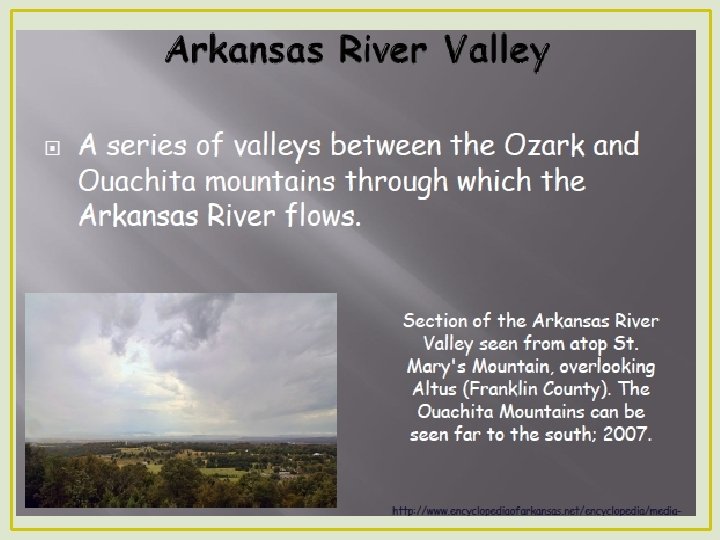 Arkansas River Valley

A series of valleys between the Ozark and Ouachita mountains through which the Arkansas River flows.

Section of the Arkansas River Valley seen from atop St. Mary's Mountain, overlooking Altus (Franklin County). The Ouachita Mountains can be seen far to the south; 2007.

http://www.encyclopediaofarkansas.net/encyclopedia/media-